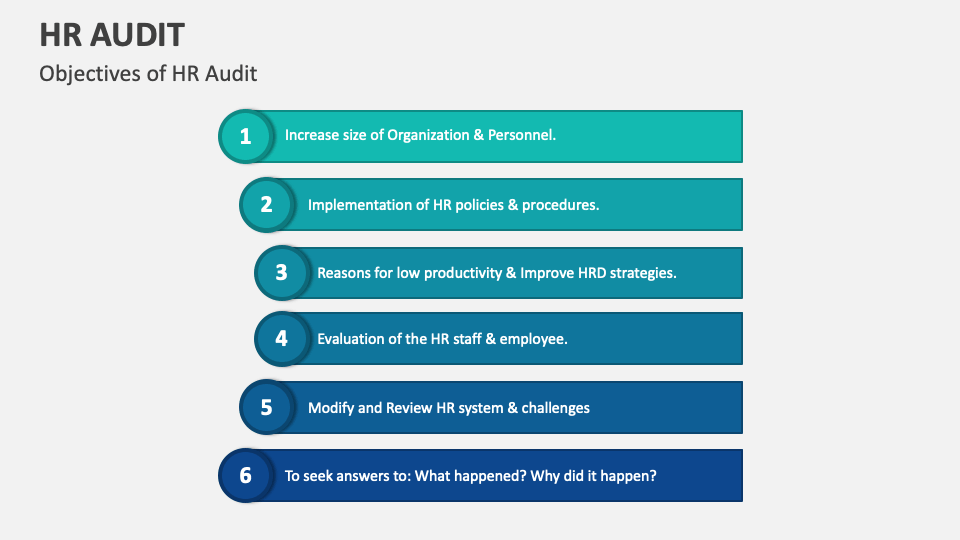 HR AUDIT

Objectives of HR Audit

1 Increase size of Organization & Personnel.

2 Implementation of HR policies & procedures.

3 Reasons for low productivity & Improve HRD strategies.

4 Evaluation of the HR staff & employee.

5 Modify and Review HR system & challenges

6 To seek answers to: What happened? Why did it happen?